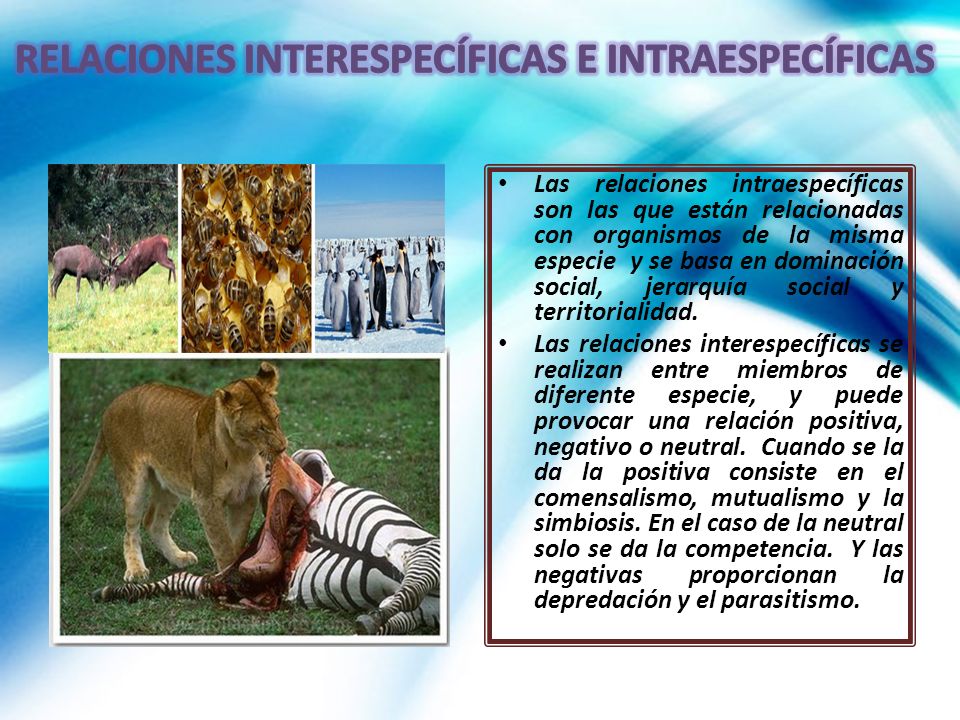 RELACIONES INTERESPECÍFICAS E INTRAESPECÍFICAS

• Las relaciones intraespecíficas son las que están relacionadas con organismos de la misma especie y se basa en dominación social, jerarquía social y territorialidad.

• Las relaciones interespecíficas se realizan entre miembros de diferente especie, y puede provocar una relación positiva, negativo o neutral. Cuando se la da la positiva consiste en el comensalismo, mutualismo y la simbiosis. En el caso de la neutral solo se da la competencia. Y las negativas proporcionan la depredación y el parasitismo.